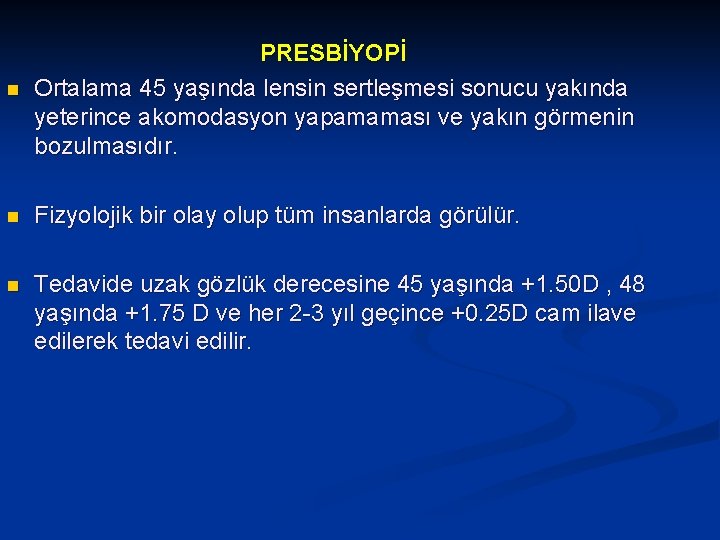 PRESBİYOPİ

Ortalama 45 yaşında lensin sertleşmesi sonucu yakında yeterince akomodasyon yapamaması ve yakın görmenin bozulmasıdır.

Fizyolojik bir olay olup tüm insanlarda görülür.

Tedavide uzak gözlük derecesine 45 yaşında +1.50D , 48 yaşında +1.75 D ve her 2-3 yıl geçince +0.25D cam ilave edilerek tedavi edilir.